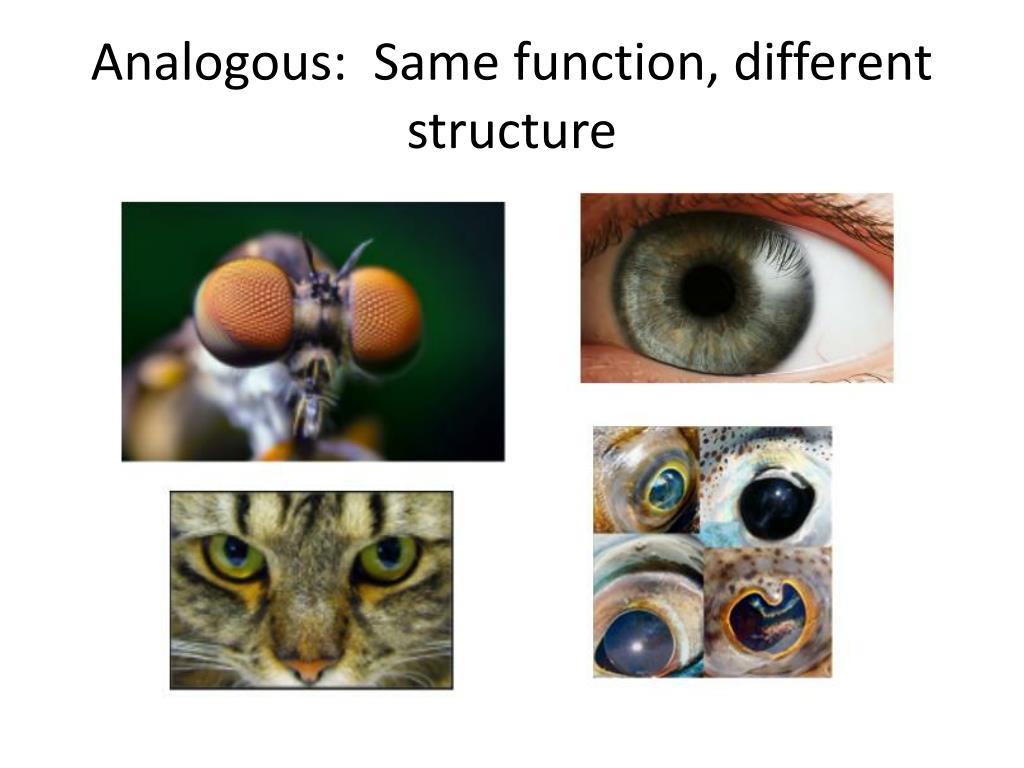 Analogous:  Same function, different structure